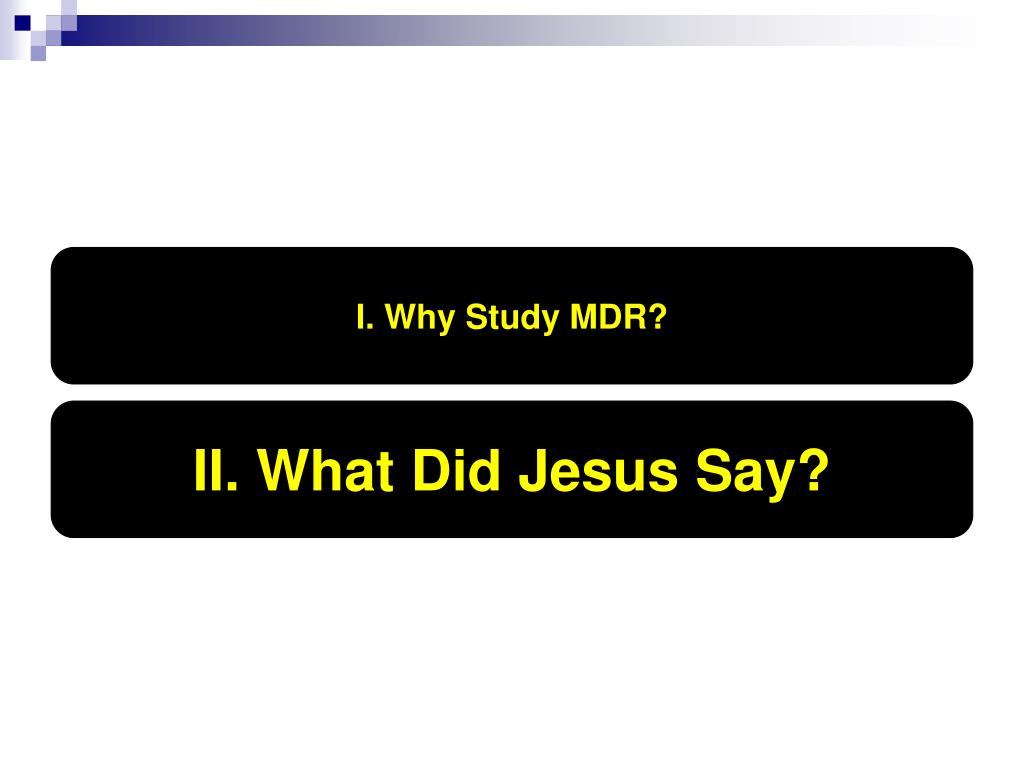 I. Why Study MDR?

II. What Did Jesus Say?